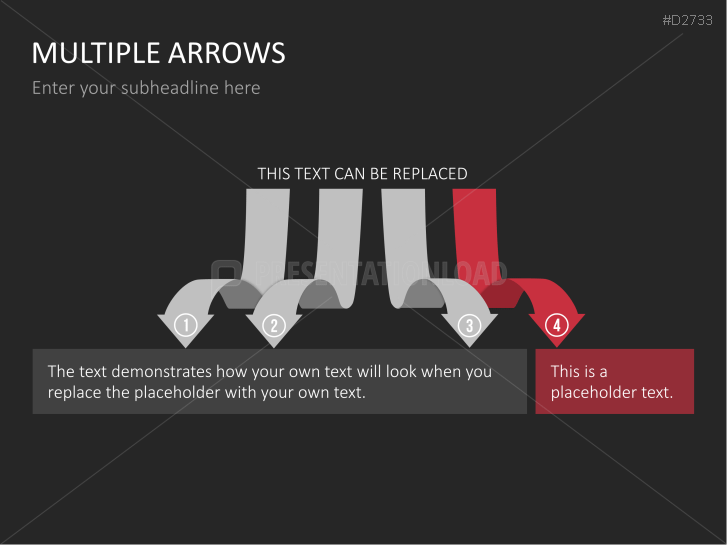 #D2733

MULTIPLE ARROWS

Enter your subheadline here

THIS TEXT CAN BE REPLACED

PRESENTATIONLOAD

1

2

3

4

The text demonstrates how your own text will look when you replace the placeholder with your own text.

This is a placeholder text.